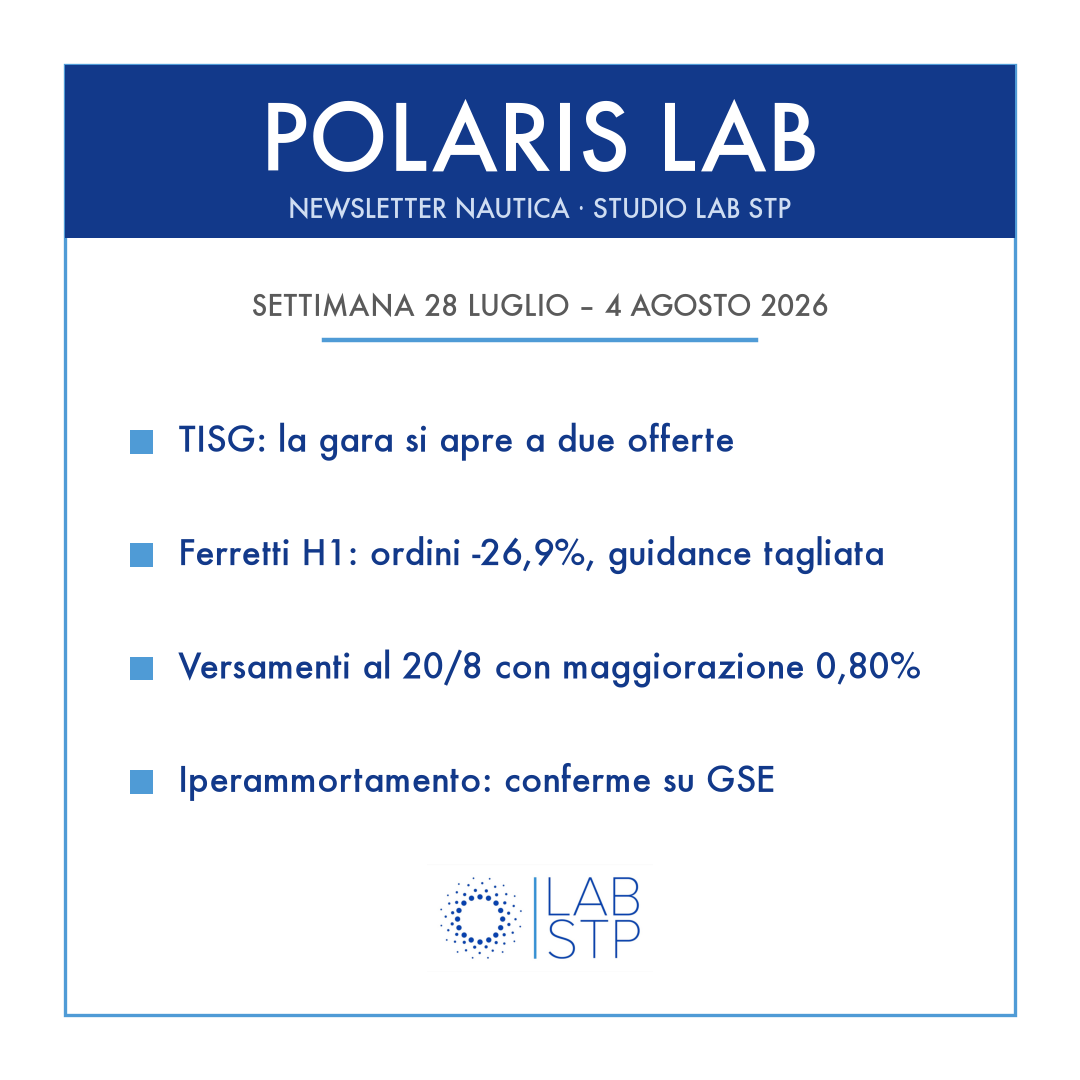 POLARIS LAB

NEWSLETTER NAUTICA · STUDIO LAB STP

SETTIMANA 28 LUGLIO – 4 AGOSTO 2026

TISG: la gara si apre a due offerte

Ferretti H1: ordini -26,9%, guidance tagliata

Versamenti al 20/8 con maggiorazione 0,80%

Iperammortamento: conferme su GSE

LAB STP